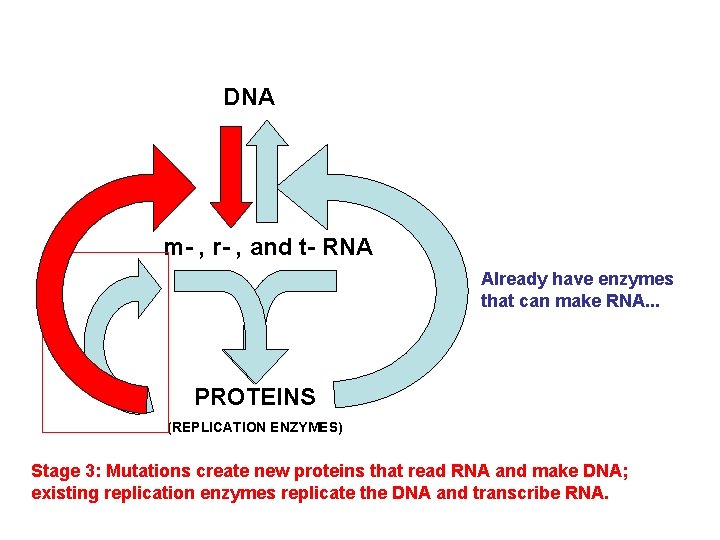 DNA

m- , r- , and t- RNA

Already have enzymes that can make RNA...

PROTEINS

(REPLICATION ENZYMES)

Stage 3: Mutations create new proteins that read RNA and make DNA; existing replication enzymes replicate the DNA and transcribe RNA.